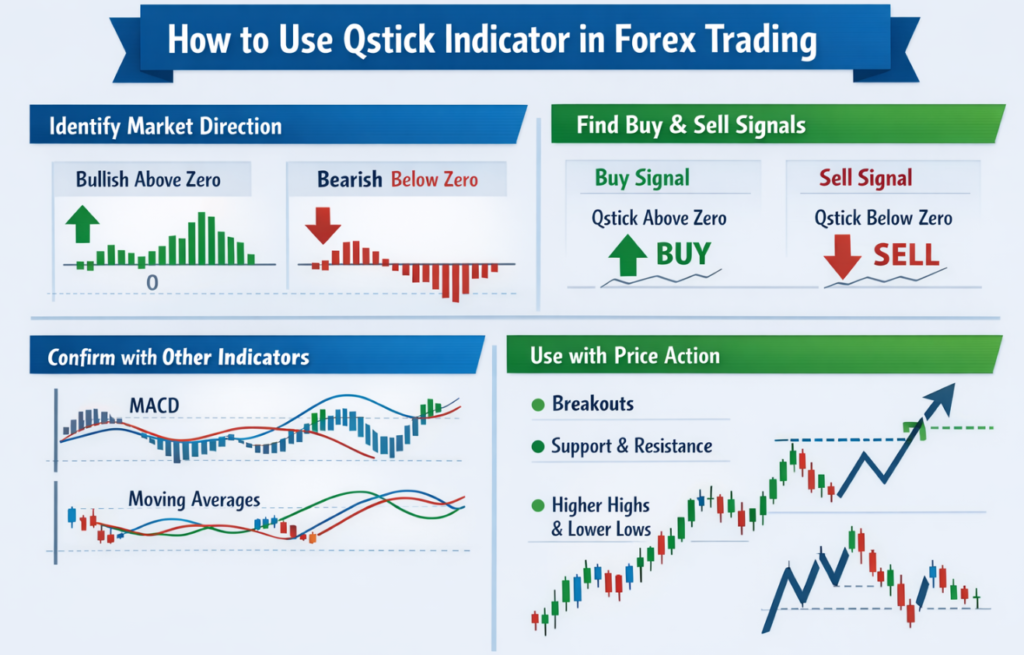 How to Use Qstick Indicator in Forex Trading

Identify Market Direction

Bullish Above Zero

0

Bearish Below Zero

Find Buy & Sell Signals

Buy Signal

Qstick Above Zero

BUY

Sell Signal

Qstick Below Zero

SELL

Confirm with Other Indicators

MACD

Moving Averages

Use with Price Action

Breakouts

Support & Resistance

Higher Highs & Lower Lows